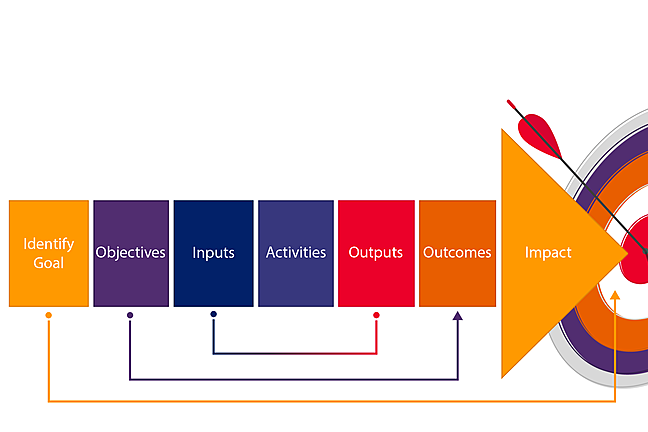 Identify Goal

Objectives

Inputs

Activities

Outputs

Outcomes

Impact